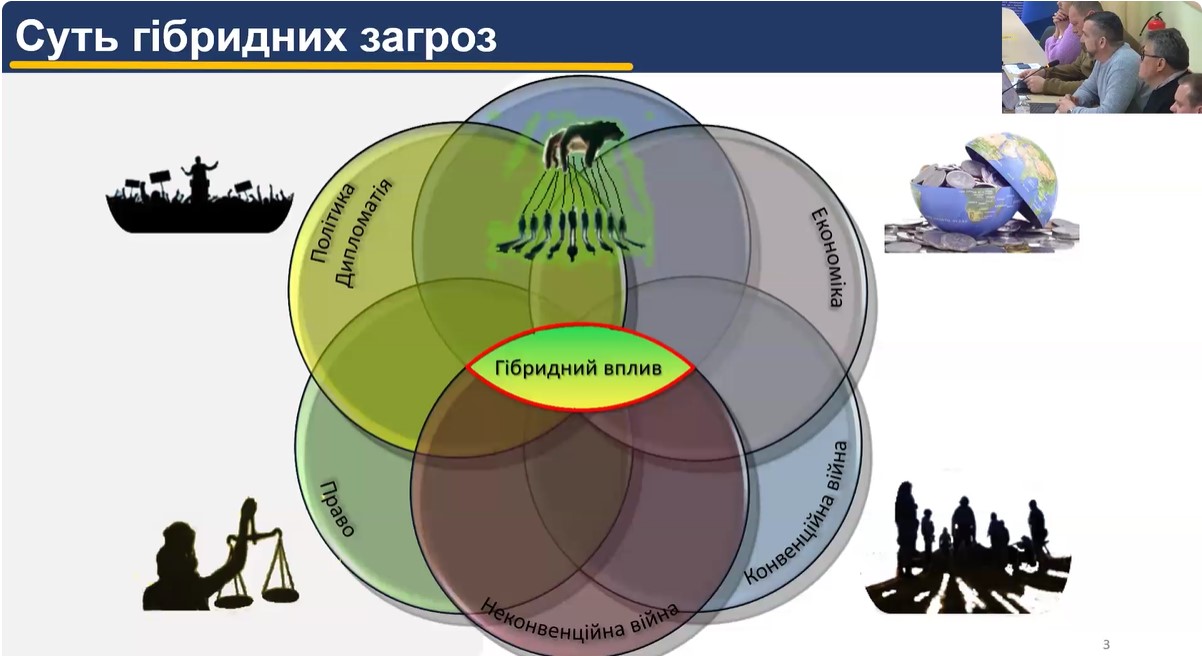 Суть гібридних загроз

Політика
Дипломатія

Економіка

Гібридний вплив

Право

Конвенційна війна

Неконвенційна війна

3